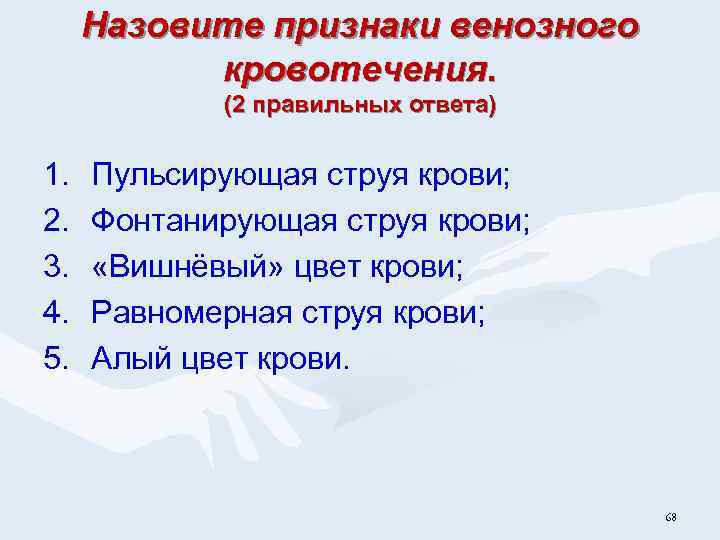 Назовите признаки венозного кровотечения.
(2 правильных ответа)

1. Пульсирующая струя крови;
2. Фонтанирующая струя крови;
3. «Вишнёвый» цвет крови;
4. Равномерная струя крови;
5. Алый цвет крови.

68